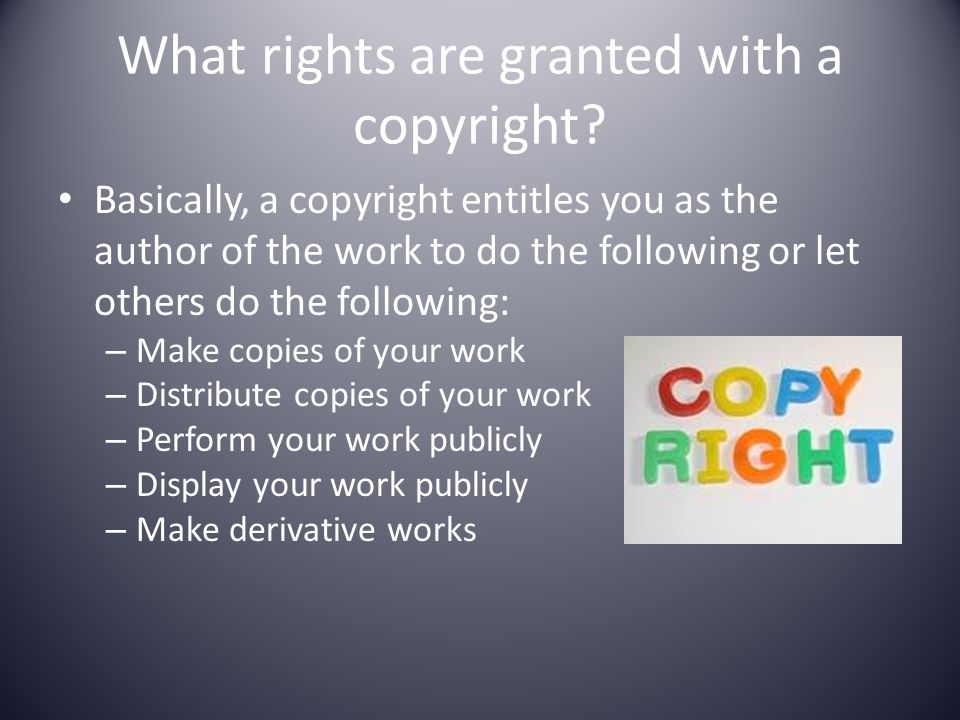 What rights are granted with a copyright?

• Basically, a copyright entitles you as the author of the work to do the following or let others do the following:
– Make copies of your work
– Distribute copies of your work
– Perform your work publicly
– Display your work publicly
– Make derivative works

COPY
RIGHT